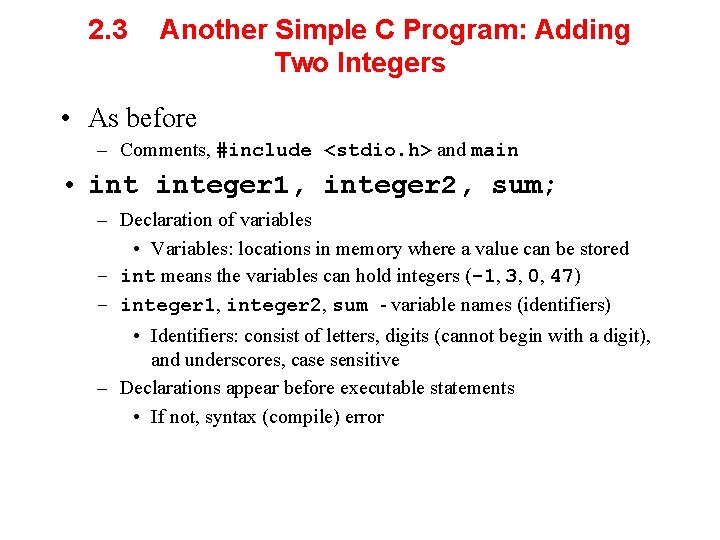 2.3 Another Simple C Program: Adding Two Integers

• As before
– Comments, #include <stdio.h> and main

• int integer1, integer2, sum;
– Declaration of variables
• Variables: locations in memory where a value can be stored
– int means the variables can hold integers (-1, 3, 0, 47)
– integer1, integer2, sum - variable names (identifiers)
• Identifiers: consist of letters, digits (cannot begin with a digit), and underscores, case sensitive
– Declarations appear before executable statements
• If not, syntax (compile) error